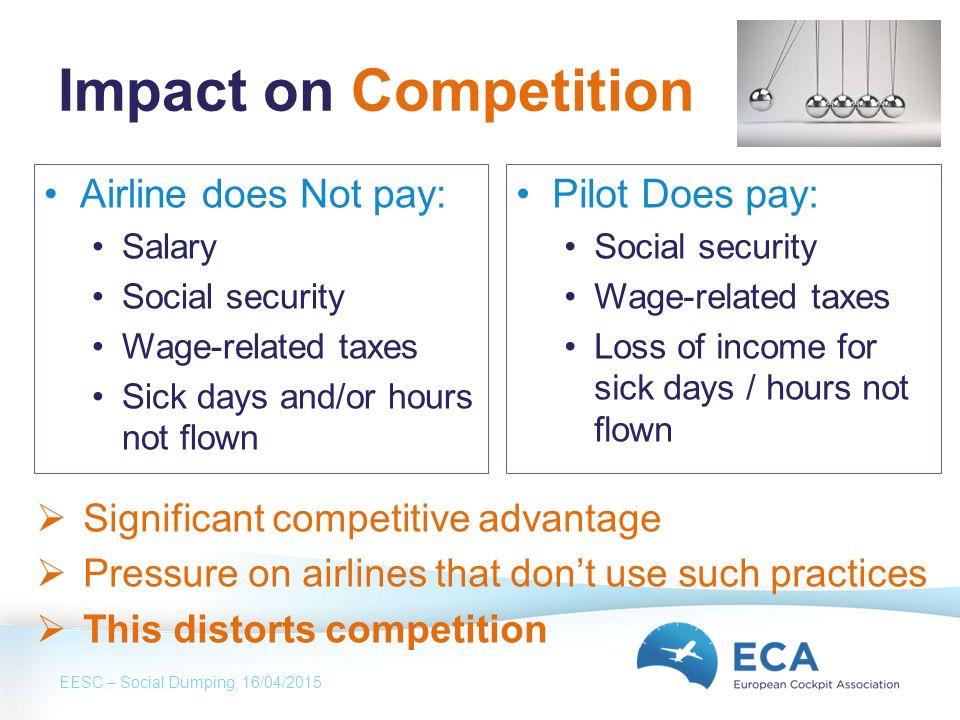 Impact on Competition

• Airline does Not pay:
  • Salary
  • Social security
  • Wage-related taxes
  • Sick days and/or hours not flown

• Pilot Does pay:
  • Social security
  • Wage-related taxes
  • Loss of income for sick days / hours not flown

➢ Significant competitive advantage
➢ Pressure on airlines that don't use such practices
➢ This distorts competition

EESC – Social Dumping, 16/04/2015

ECA
European Cockpit Association